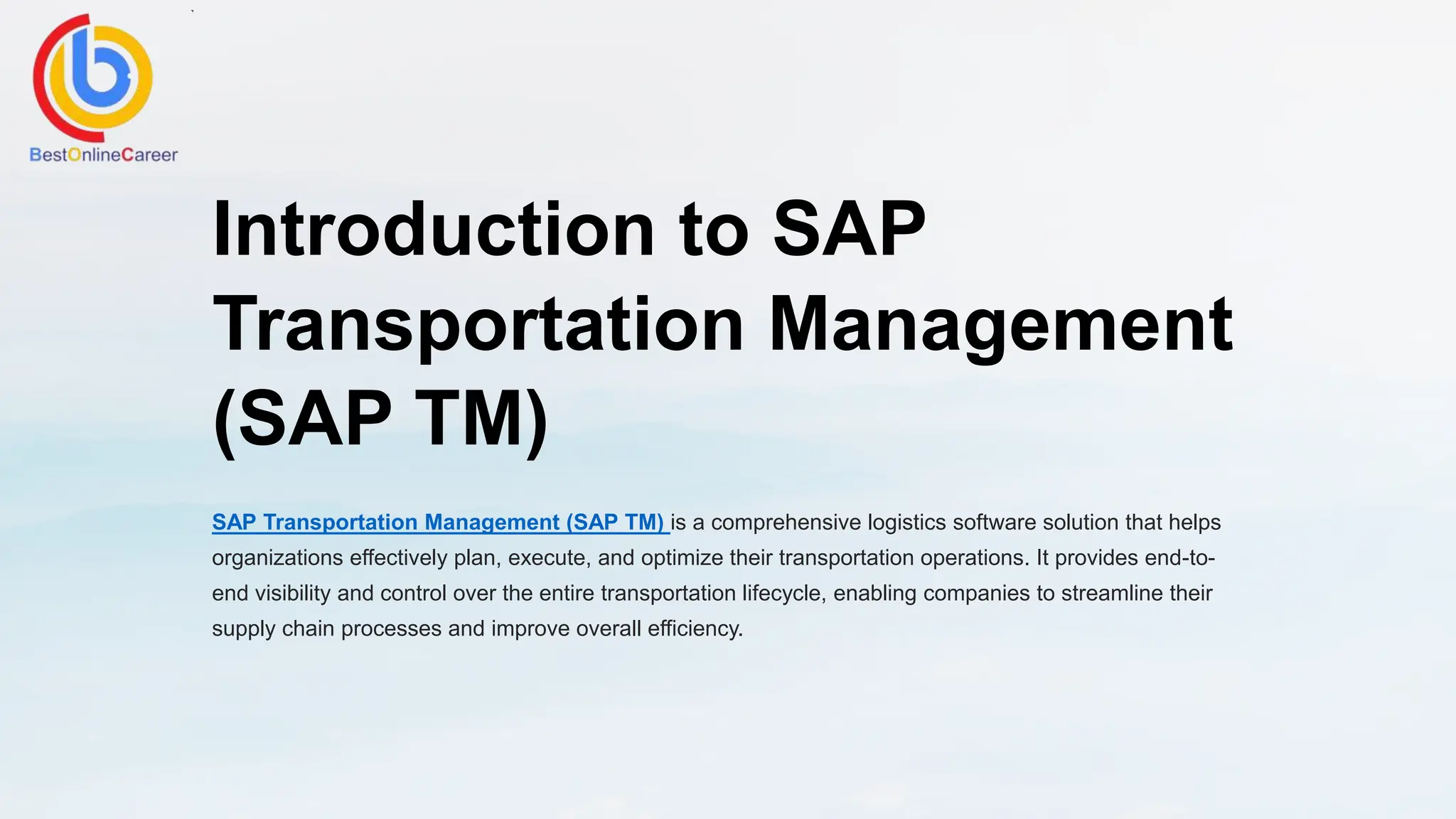 BestOnlineCareer

Introduction to SAP Transportation Management (SAP TM)

SAP Transportation Management (SAP TM) is a comprehensive logistics software solution that helps organizations effectively plan, execute, and optimize their transportation operations. It provides end-to-end visibility and control over the entire transportation lifecycle, enabling companies to streamline their supply chain processes and improve overall efficiency.